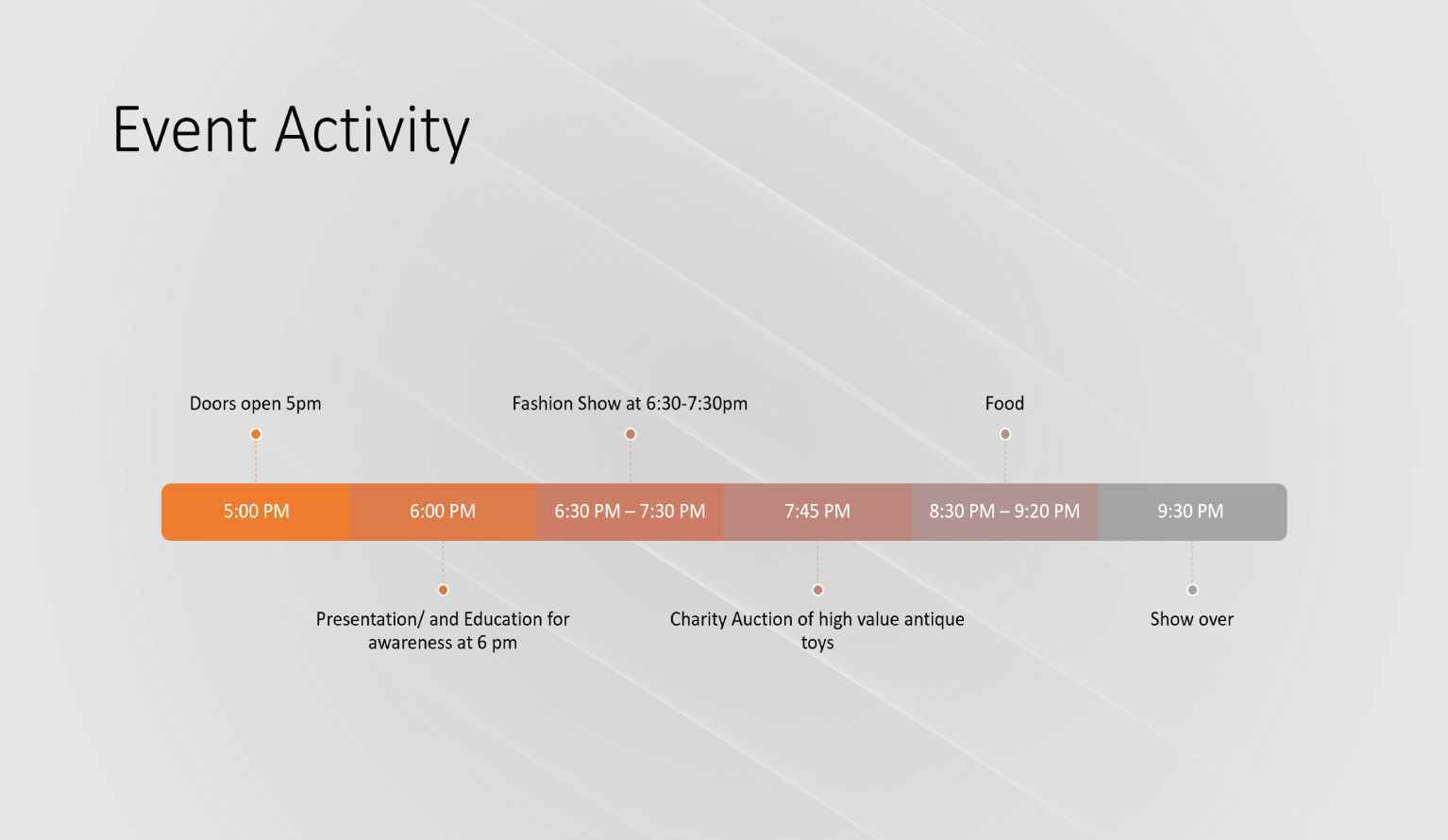 Event Activity

Doors open 5pm

Fashion Show at 6:30-7:30pm

Food

5:00 PM

6:00 PM

6:30 PM – 7:30 PM

7:45 PM

8:30 PM – 9:20 PM

9:30 PM

Presentation/ and Education for awareness at 6 pm

Charity Auction of high value antique toys

Show over